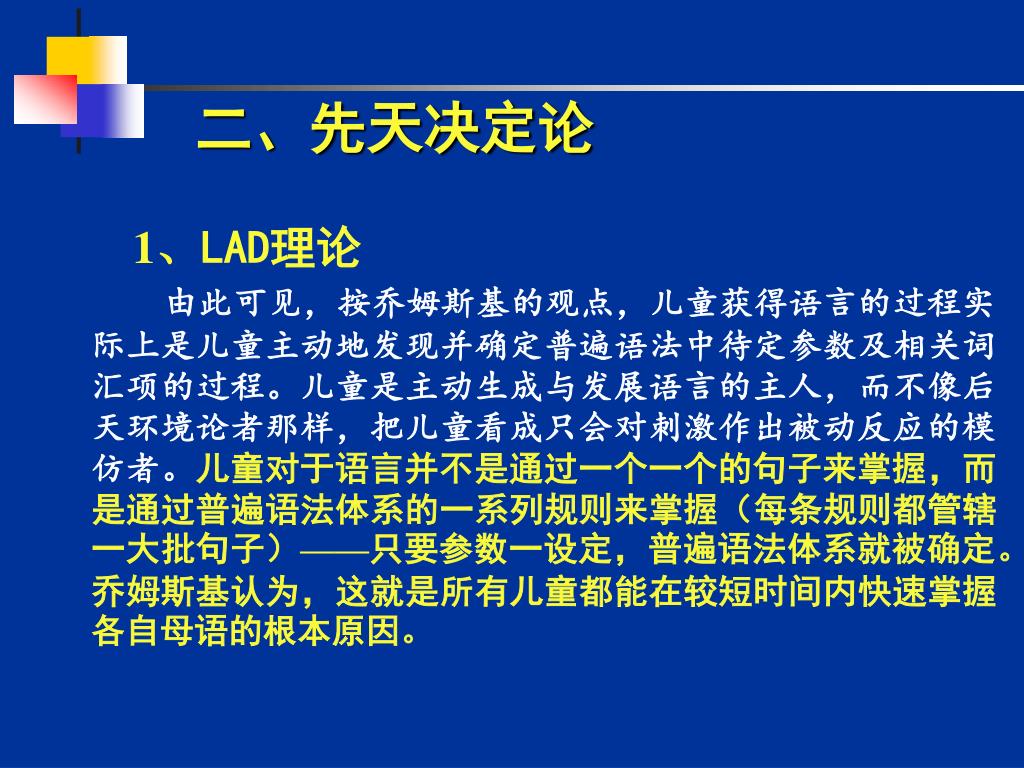 二、先天决定论

1、LAD理论

由此可见，按乔姆斯基的观点，儿童获得语言的过程实际上是儿童主动地发现并确定普遍语法中待定参数及相关词汇项的过程。儿童是主动生成与发展语言的主人，而不像后天环境论者那样，把儿童看成只会对刺激作出被动反应的模仿者。儿童对于语言并不是通过一个一个的句子来掌握，而是通过普遍语法体系的一系列规则来掌握（每条规则都管辖一大批句子）——只要参数一设定，普遍语法体系就被确定。乔姆斯基认为，这就是所有儿童都能在较短时间内快速掌握各自母语的根本原因。